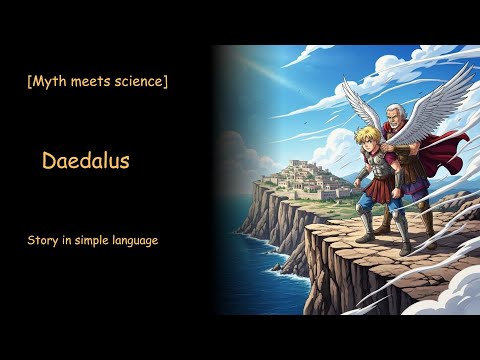 [Myth meets science]

Daedalus

Story in simple language